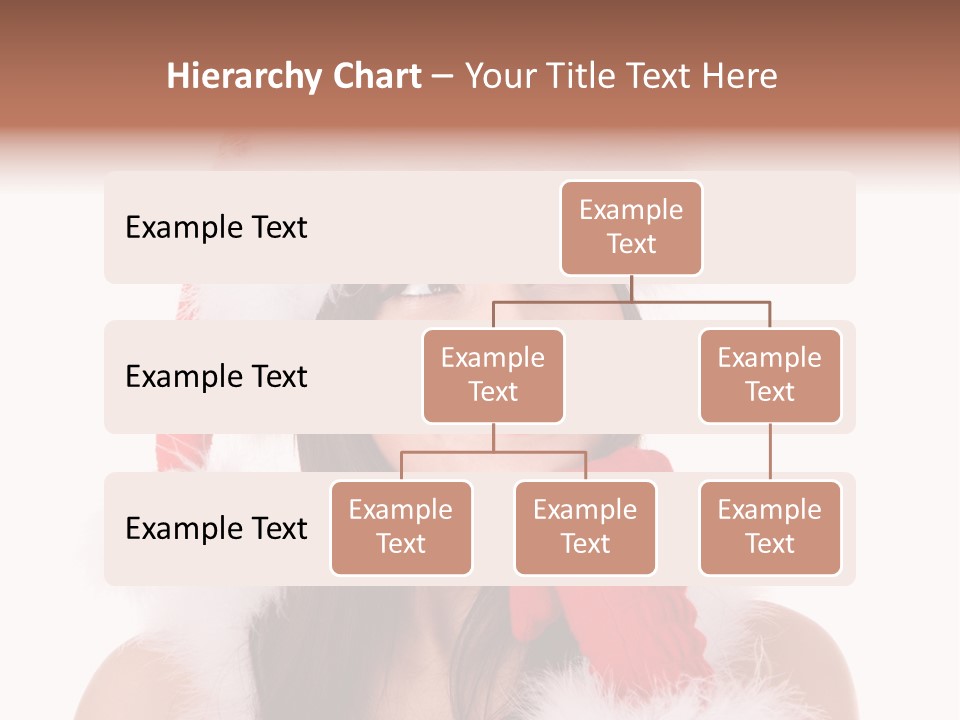 Hierarchy Chart – Your Title Text Here

Example Text

Example Text

Example Text

Example Text

Example Text

Example Text

Example Text

Example Text

Example Text